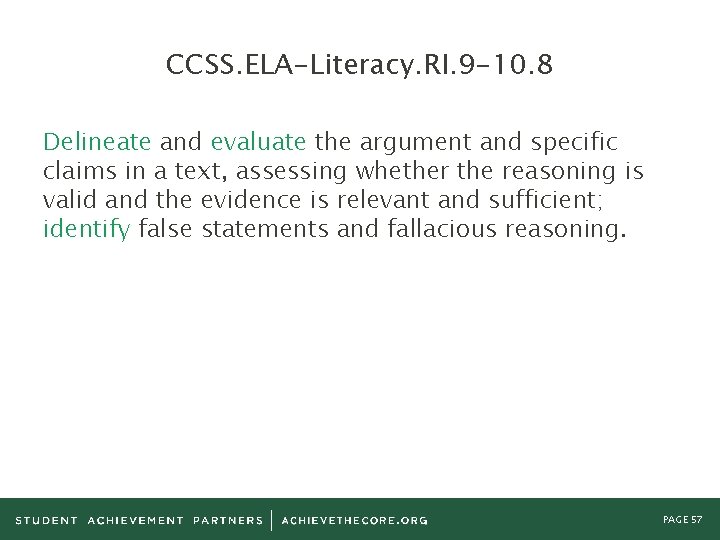 CCSS.ELA-Literacy.RI.9-10.8

Delineate and evaluate the argument and specific claims in a text, assessing whether the reasoning is valid and the evidence is relevant and sufficient; identify false statements and fallacious reasoning.

STUDENT ACHIEVEMENT PARTNERS | ACHIEVETHECORE.ORG

PAGE 57